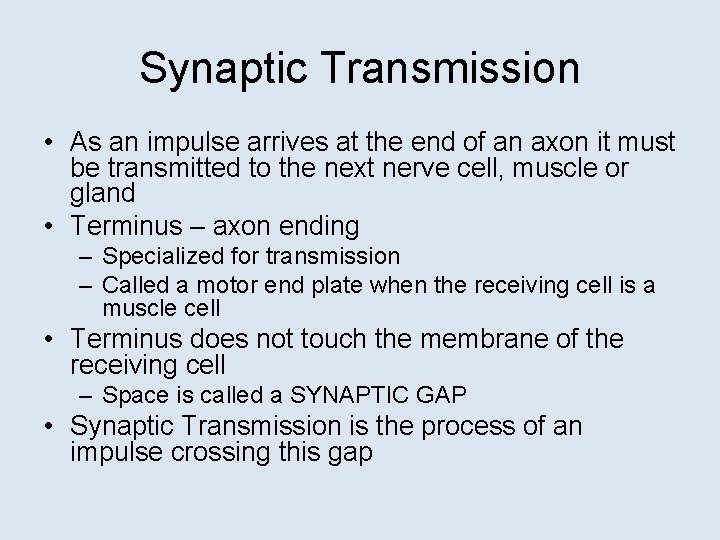 Synaptic Transmission

• As an impulse arrives at the end of an axon it must be transmitted to the next nerve cell, muscle or gland
• Terminus – axon ending
  – Specialized for transmission
  – Called a motor end plate when the receiving cell is a muscle cell
• Terminus does not touch the membrane of the receiving cell
  – Space is called a SYNAPTIC GAP
• Synaptic Transmission is the process of an impulse crossing this gap